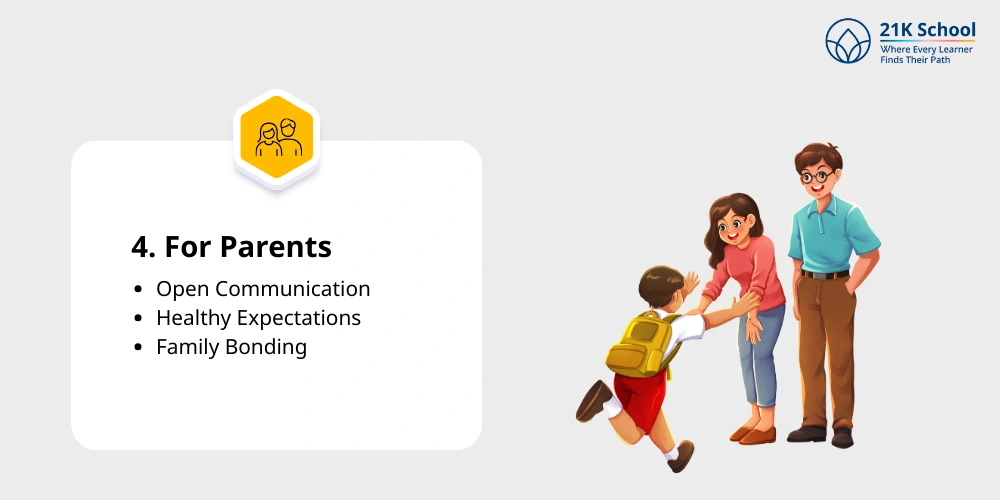 21K School
Where Every Learner
Finds Their Path

4. For Parents

• Open Communication
• Healthy Expectations
• Family Bonding